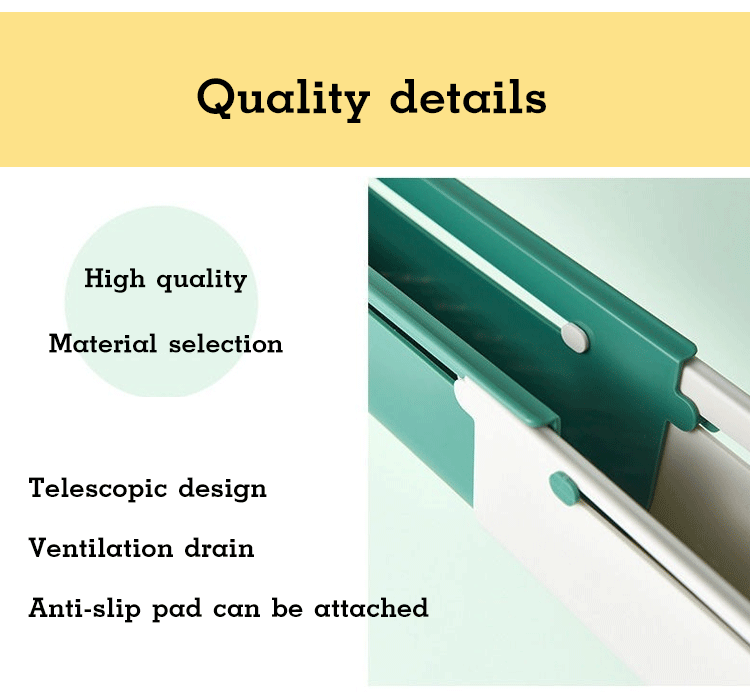 Quality details

High quality

Material selection

Telescopic design

Ventilation drain

Anti-slip pad can be attached